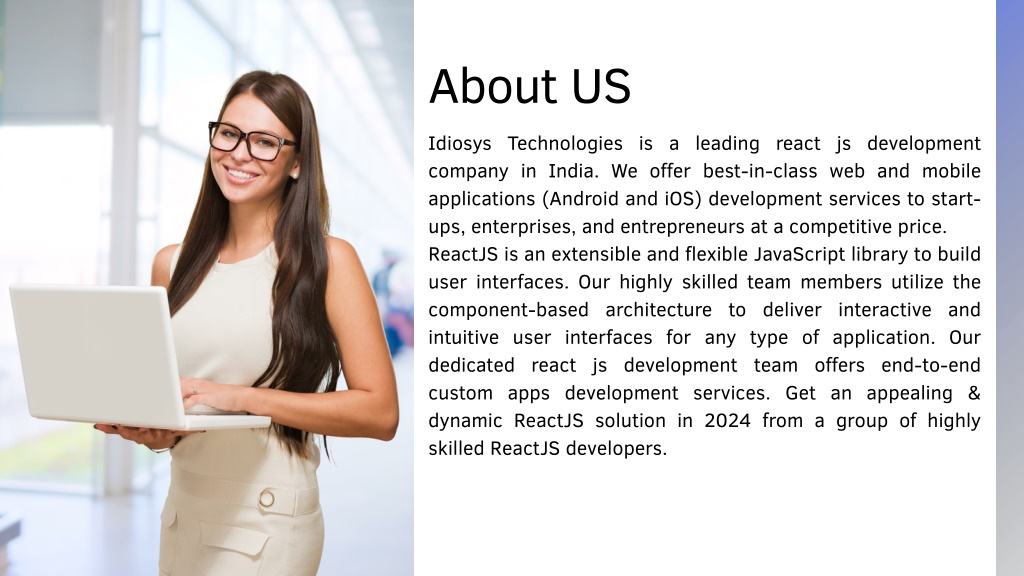 About US

Idiosys Technologies is a leading react js development company in India. We offer best-in-class web and mobile applications (Android and iOS) development services to start-ups, enterprises, and entrepreneurs at a competitive price.
ReactJS is an extensible and flexible JavaScript library to build user interfaces. Our highly skilled team members utilize the component-based architecture to deliver interactive and intuitive user interfaces for any type of application. Our dedicated react js development team offers end-to-end custom apps development services. Get an appealing & dynamic ReactJS solution in 2024 from a group of highly skilled ReactJS developers.